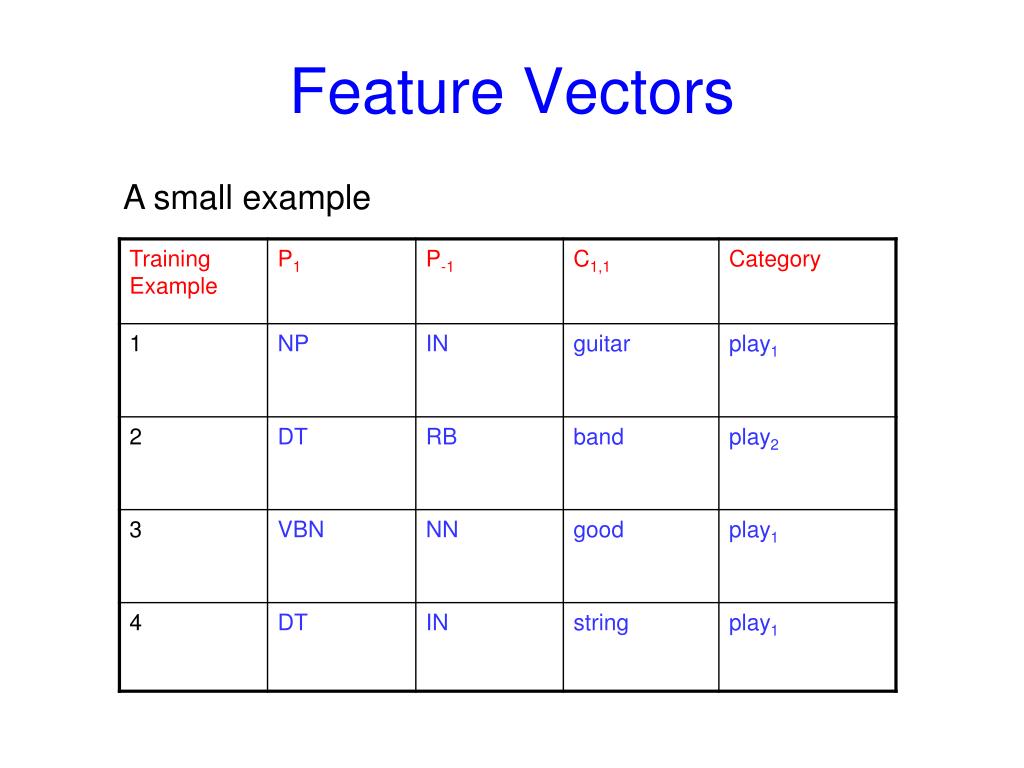 Feature Vectors

A small example

| Training Example | $P_1$ | $P_{-1}$ | $C_{1,1}$ | Category |
|---|---|---|---|---|
| 1 | NP | IN | guitar | $play_1$ |
| 2 | DT | RB | band | $play_2$ |
| 3 | VBN | NN | good | $play_1$ |
| 4 | DT | IN | string | $play_1$ |